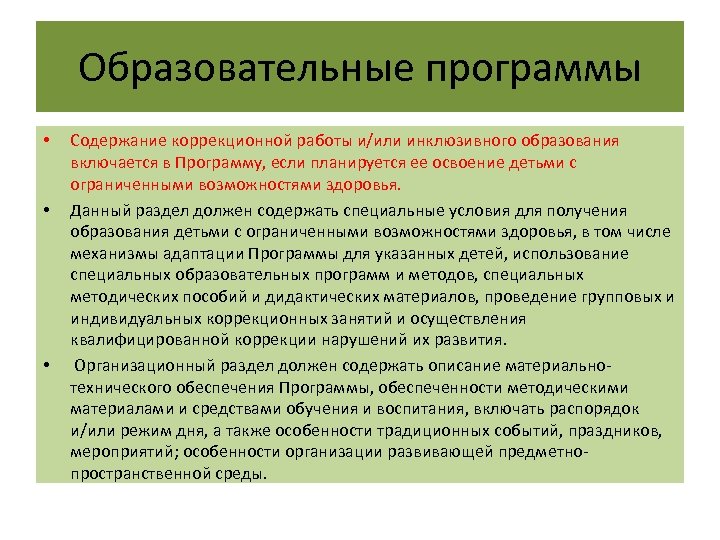 Образовательные программы

• Содержание коррекционной работы и/или инклюзивного образования включается в Программу, если планируется ее освоение детьми с ограниченными возможностями здоровья.

• Данный раздел должен содержать специальные условия для получения образования детьми с ограниченными возможностями здоровья, в том числе механизмы адаптации Программы для указанных детей, использование специальных образовательных программ и методов, специальных методических пособий и дидактических материалов, проведение групповых и индивидуальных коррекционных занятий и осуществления квалифицированной коррекции нарушений их развития.

• Организационный раздел должен содержать описание материально-технического обеспечения Программы, обеспеченности методическими материалами и средствами обучения и воспитания, включать распорядок и/или режим дня, а также особенности традиционных событий, праздников, мероприятий; особенности организации развивающей предметно-пространственной среды.